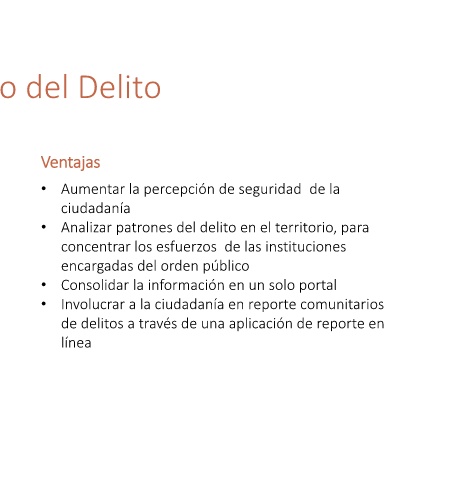 o del Delito

Ventajas

• Aumentar la percepción de seguridad de la ciudadanía
• Analizar patrones del delito en el territorio, para concentrar los esfuerzos de las instituciones encargadas del orden público
• Consolidar la información en un solo portal
• Involucrar a la ciudadanía en reporte comunitarios de delitos a través de una aplicación de reporte en línea